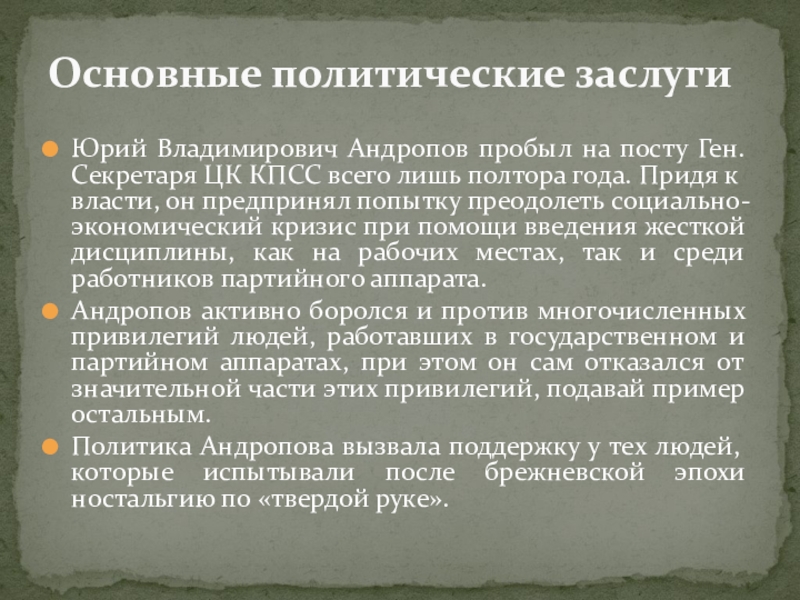 Основные политические заслуги

Юрий Владимирович Андропов пробыл на посту Ген. Секретаря ЦК КПСС всего лишь полтора года. Придя к власти, он предпринял попытку преодолеть социально-экономический кризис при помощи введения жесткой дисциплины, как на рабочих местах, так и среди работников партийного аппарата.

Андропов активно боролся и против многочисленных привилегий людей, работавших в государственном и партийном аппаратах, при этом он сам отказался от значительной части этих привилегий, подавай пример остальным.

Политика Андропова вызвала поддержку у тех людей, которые испытывали после брежневской эпохи ностальгию по «твердой руке».